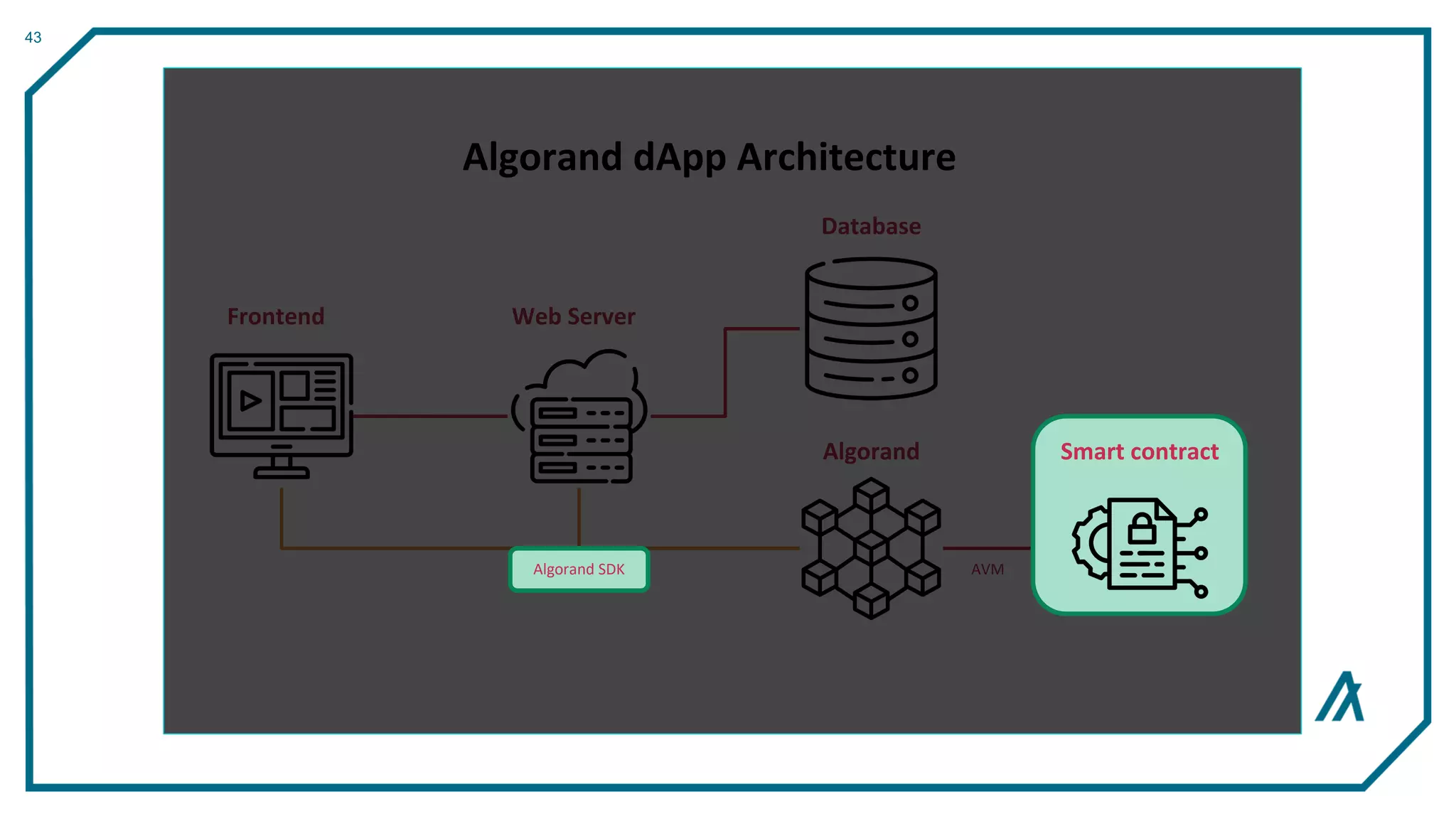 43

Algorand dApp Architecture

Database

Frontend

Web Server

Algorand

Smart contract

Algorand SDK

AVM